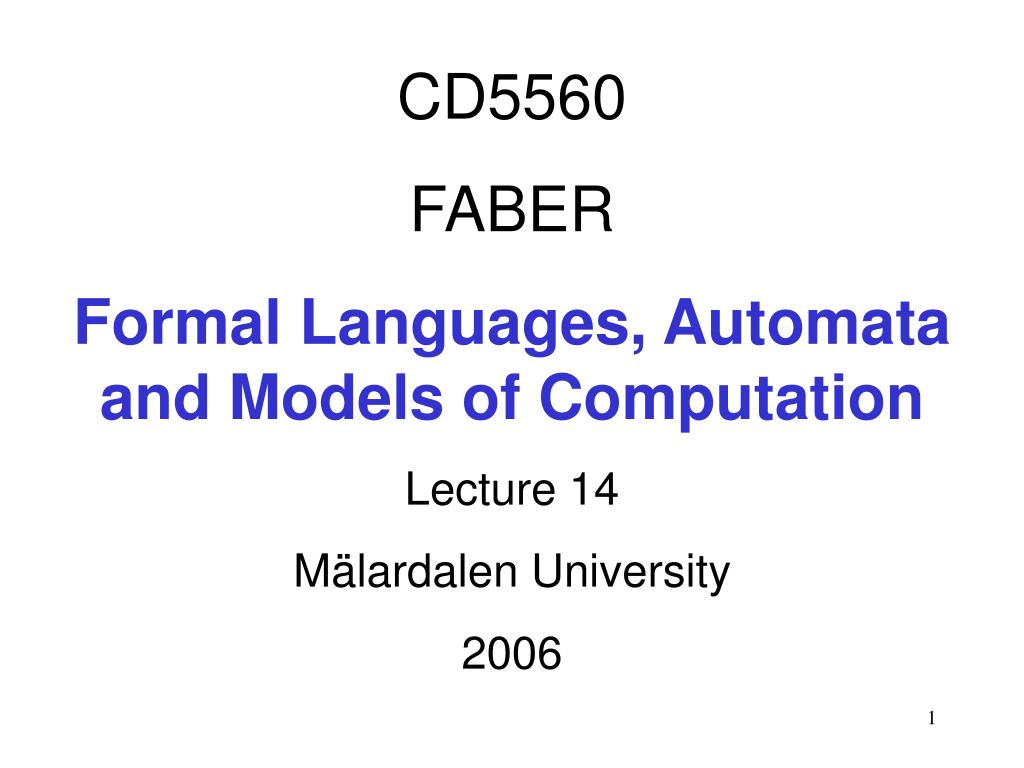 CD5560

FABER

Formal Languages, Automata and Models of Computation

Lecture 14

Mälardalen University

2006

1